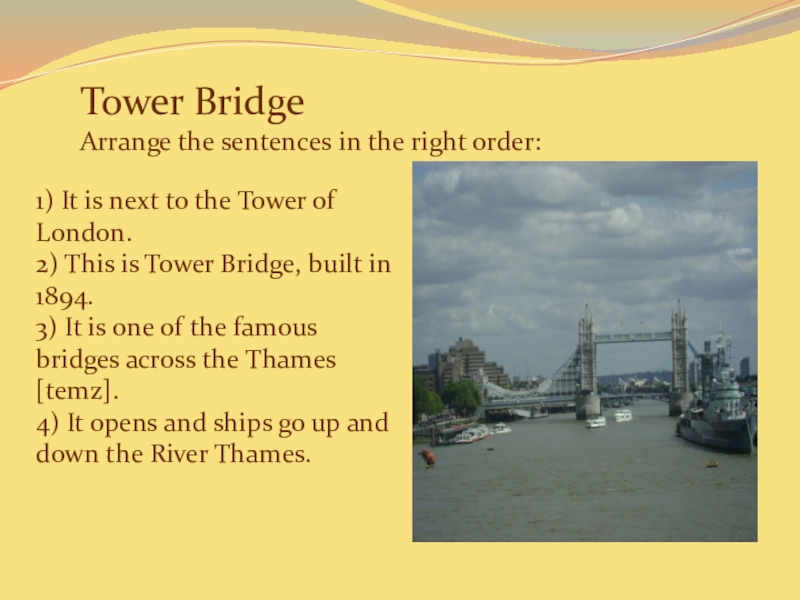 Tower Bridge
Arrange the sentences in the right order:

1) It is next to the Tower of London.
2) This is Tower Bridge, built in 1894.
3) It is one of the famous bridges across the Thames [temz].
4) It opens and ships go up and down the River Thames.